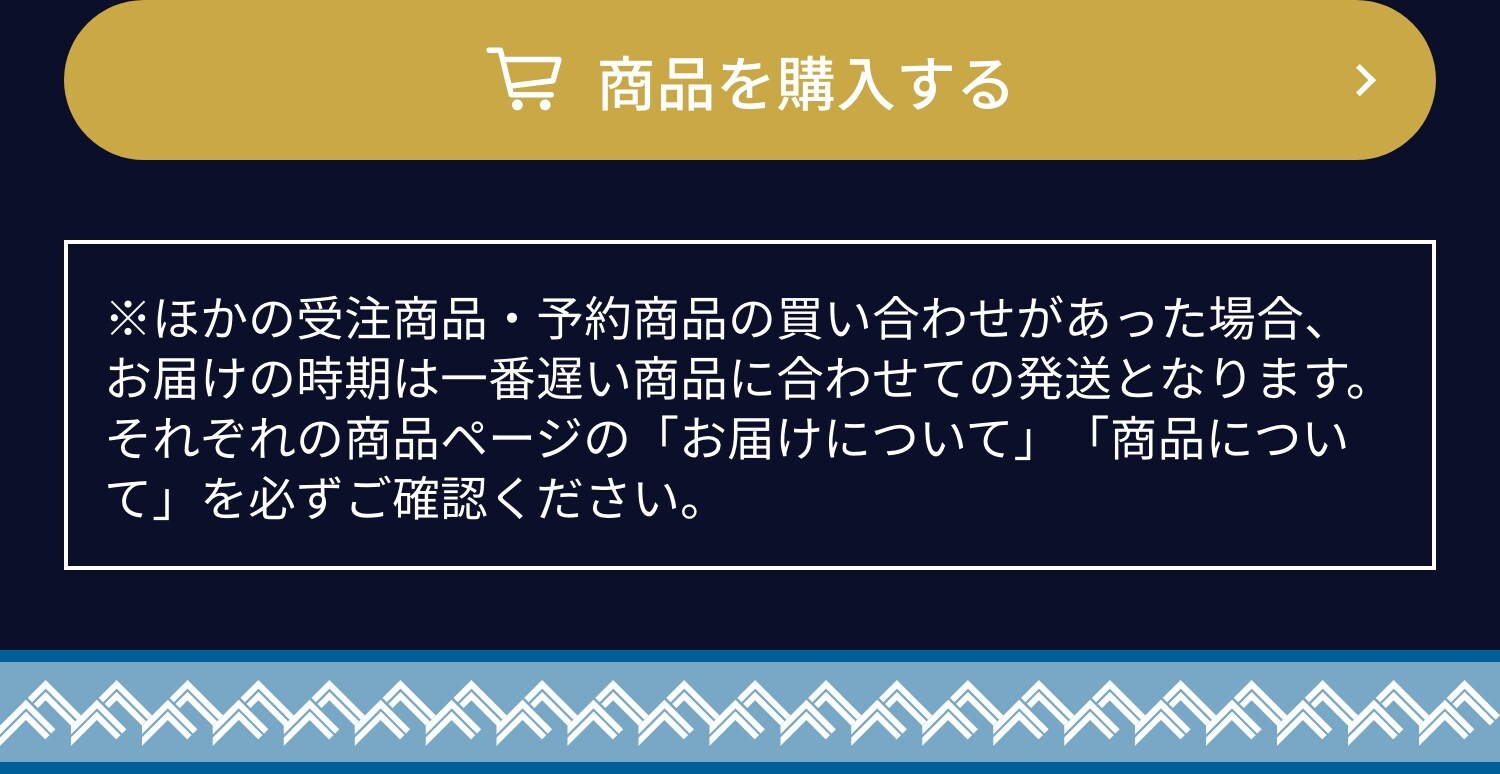 商品を購入する

※ほかの受注商品・予約商品の買い合わせがあった場合、お届けの時期は一番遅い商品に合わせての発送となります。それぞれの商品ページの「お届けについて」「商品について」を必ずご確認ください。